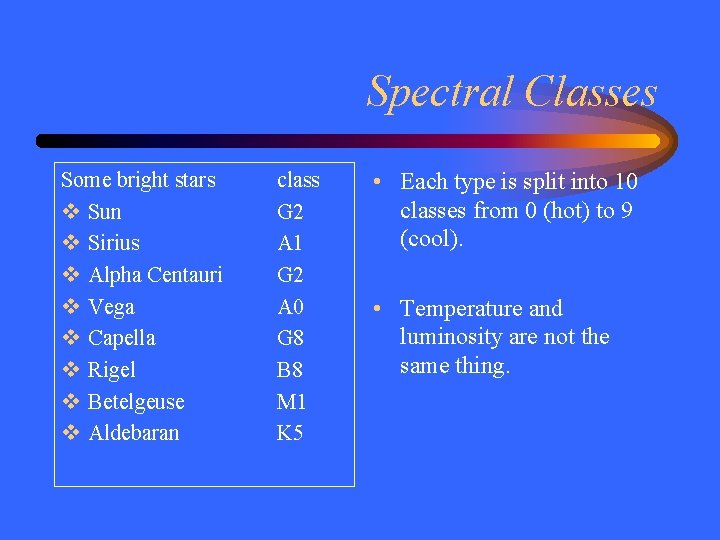 Spectral Classes

| Some bright stars | class |
|---|---|
| ❖ Sun | G2 |
| ❖ Sirius | A1 |
| ❖ Alpha Centauri | G2 |
| ❖ Vega | A0 |
| ❖ Capella | G8 |
| ❖ Rigel | B8 |
| ❖ Betelgeuse | M1 |
| ❖ Aldebaran | K5 |

• Each type is split into 10 classes from 0 (hot) to 9 (cool).

• Temperature and luminosity are not the same thing.